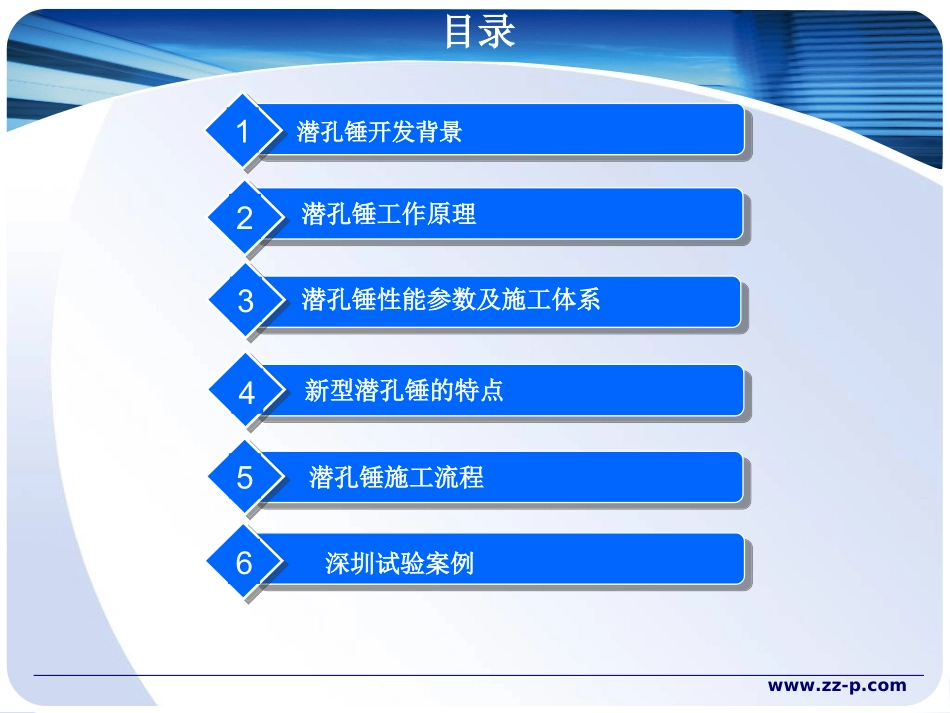 目录

1 潜孔锤开发背景

2 潜孔锤工作原理

3 潜孔锤性能参数及施工体系

4 新型潜孔锤的特点

5 潜孔锤施工流程

6 深圳试验案例

www.zz-p.com